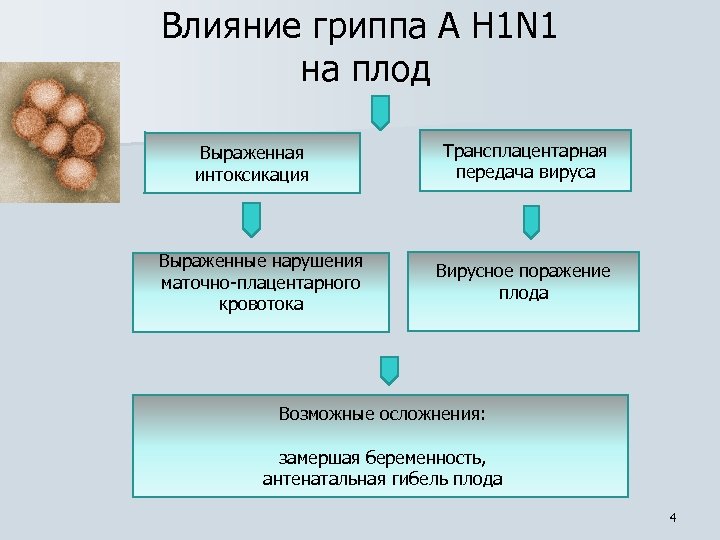 Влияние гриппа А H1N1 на плод

Выраженная интоксикация

Трансплацентарная передача вируса

Выраженные нарушения маточно-плацентарного кровотока

Вирусное поражение плода

Возможные осложнения:

замершая беременность,
антенатальная гибель плода

4